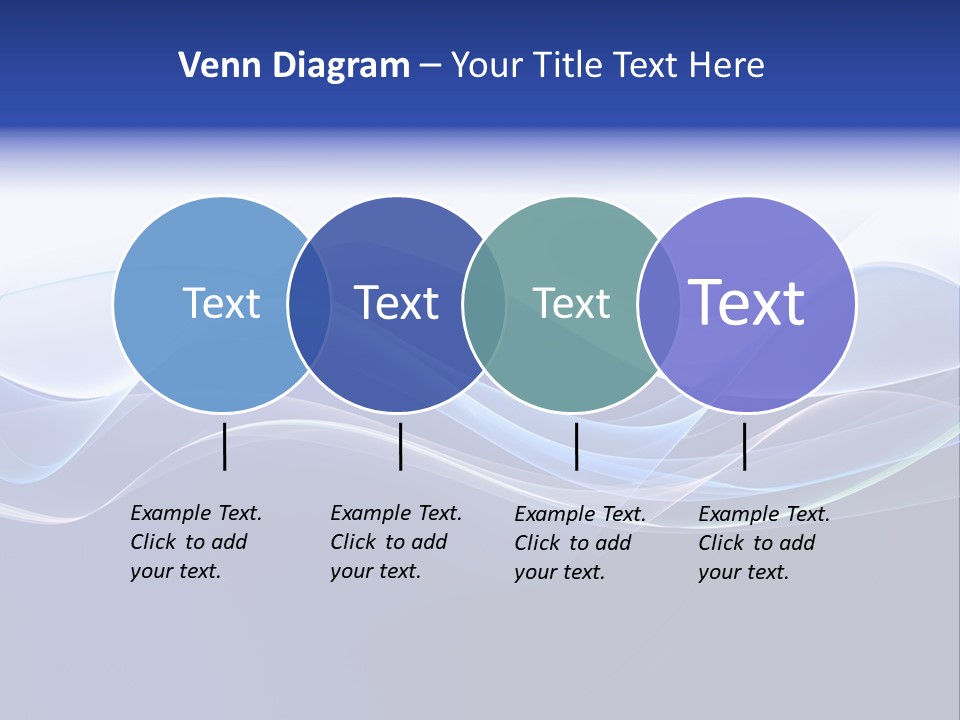 Venn Diagram – Your Title Text Here

Text

Text

Text

Text

Example Text. Click to add your text.

Example Text. Click to add your text.

Example Text. Click to add your text.

Example Text. Click to add your text.